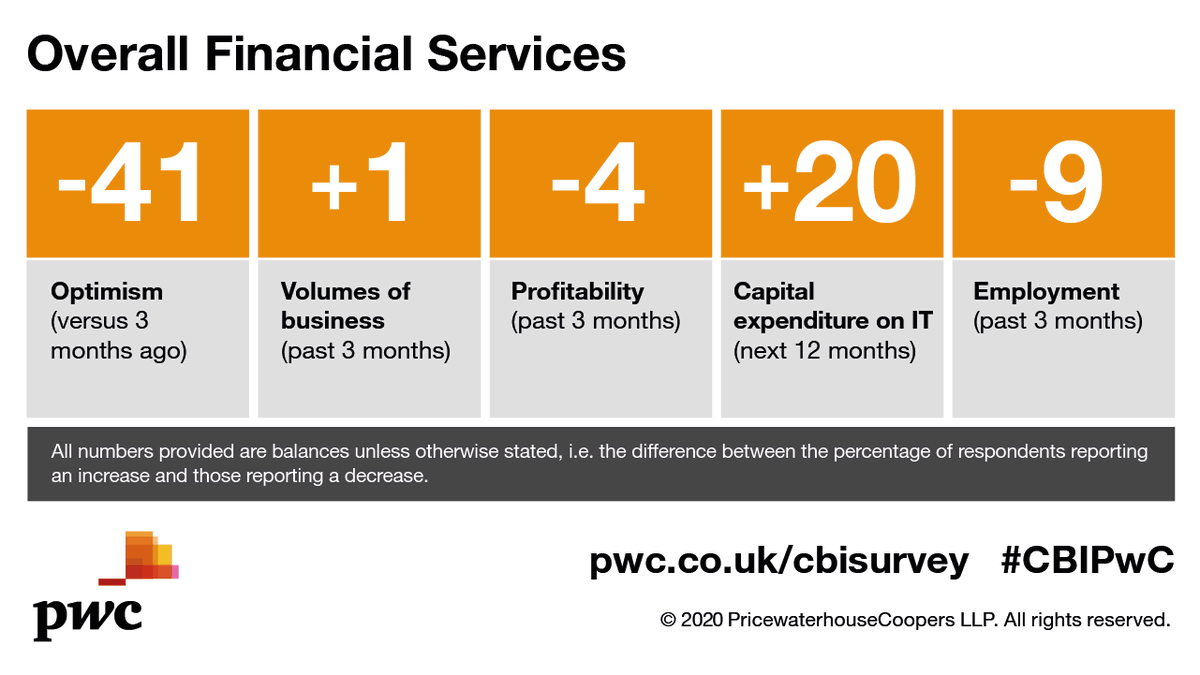 Overall Financial Services

-41

Optimism (versus 3 months ago)

+1

Volumes of business (past 3 months)

-4

Profitability (past 3 months)

+20

Capital expenditure on IT (next 12 months)

-9

Employment (past 3 months)

All numbers provided are balances unless otherwise stated, i.e. the difference between the percentage of respondents reporting an increase and those reporting a decrease.

pwc

pwc.co.uk/cbisurvey #CBIPwC

© 2020 PricewaterhouseCoopers LLP. All rights reserved.